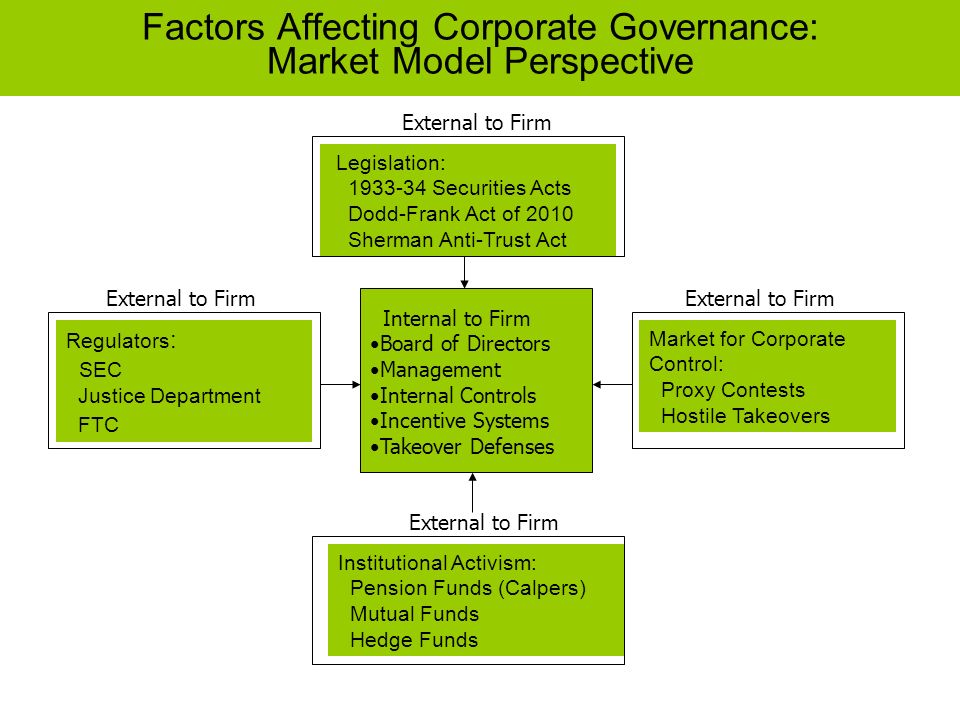 Factors Affecting Corporate Governance:
Market Model Perspective

External to Firm

Legislation:
1933-34 Securities Acts
Dodd-Frank Act of 2010
Sherman Anti-Trust Act

External to Firm

Regulators:
SEC
Justice Department
FTC

Internal to Firm
•Board of Directors
•Management
•Internal Controls
•Incentive Systems
•Takeover Defenses

External to Firm

Market for Corporate Control:
Proxy Contests
Hostile Takeovers

External to Firm

Institutional Activism:
Pension Funds (Calpers)
Mutual Funds
Hedge Funds